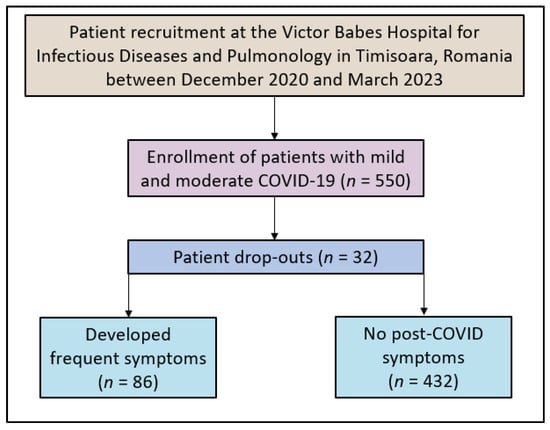 Patient recruitment at the Victor Babes Hospital for Infectious Diseases and Pulmonology in Timisoara, Romania between December 2020 and March 2023

Enrollment of patients with mild and moderate COVID-19 ($n$ = 550)

Patient drop-outs ($n$ = 32)

Developed frequent symptoms ($n$ = 86)

No post-COVID symptoms ($n$ = 432)